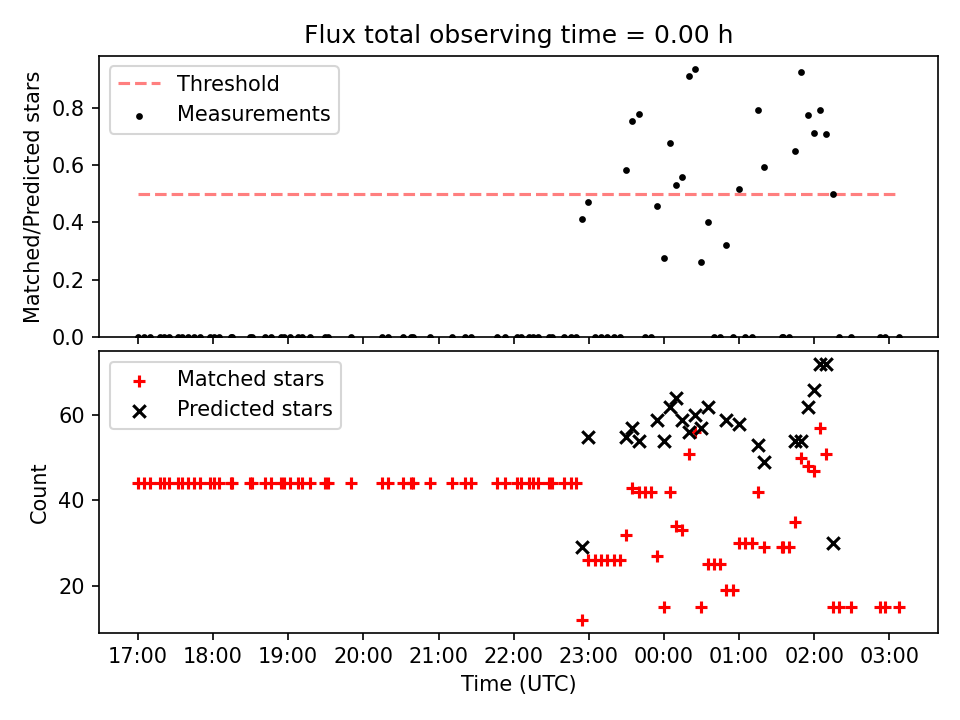 Flux total observing time = 0.00 h

Threshold
Measurements

Matched/Predicted stars

0.0
0.2
0.4
0.6
0.8

Matched stars
Predicted stars

Count

20
40
60

17:00
18:00
19:00
20:00
21:00
22:00
23:00
00:00
01:00
02:00
03:00

Time (UTC)